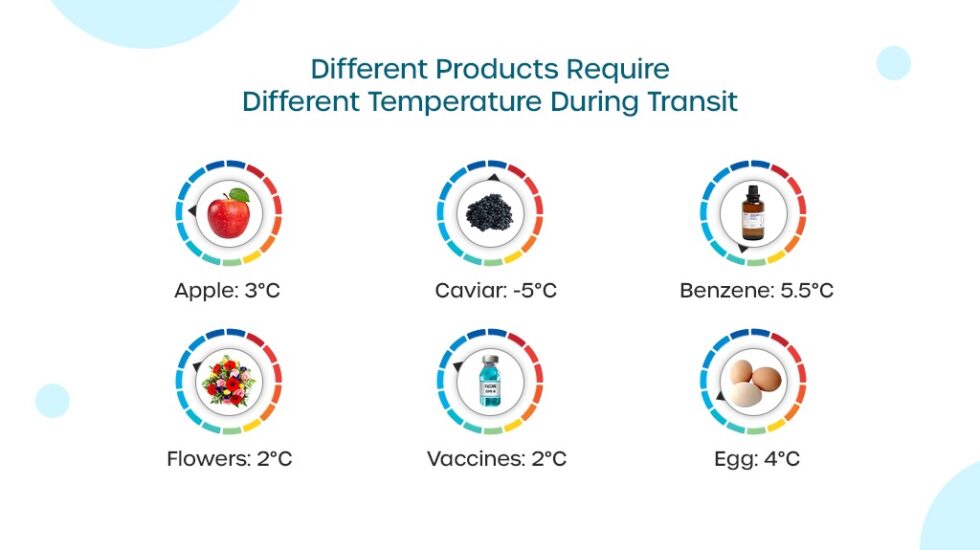 Different Products Require
Different Temperature During Transit

Apple: 3°C

Caviar: -5°C

Benzene: 5.5°C

Flowers: 2°C

Vaccines: 2°C

Egg: 4°C